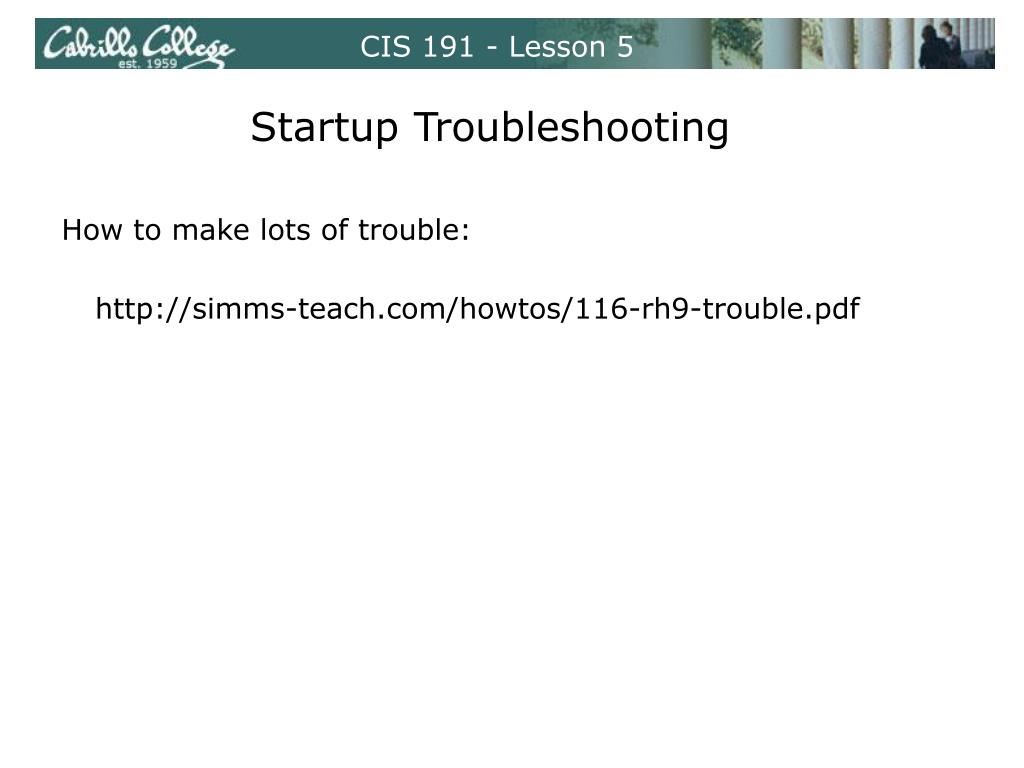 Cabrillo College
est. 1959

CIS 191 - Lesson 5

Startup Troubleshooting

How to make lots of trouble:

http://simms-teach.com/howtos/116-rh9-trouble.pdf